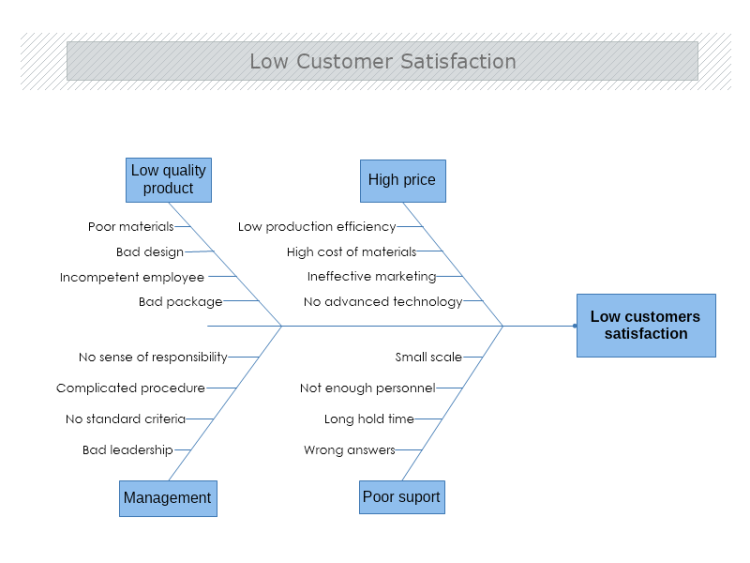 Low Customer Satisfaction

Low quality product

Poor materials

Bad design

Incompetent employee

Bad package

High price

Low production efficiency

High cost of materials

Ineffective marketing

No advanced technology

Low customers satisfaction

No sense of responsibility

Complicated procedure

No standard criteria

Bad leadership

Management

Small scale

Not enough personnel

Long hold time

Wrong answers

Poor suport